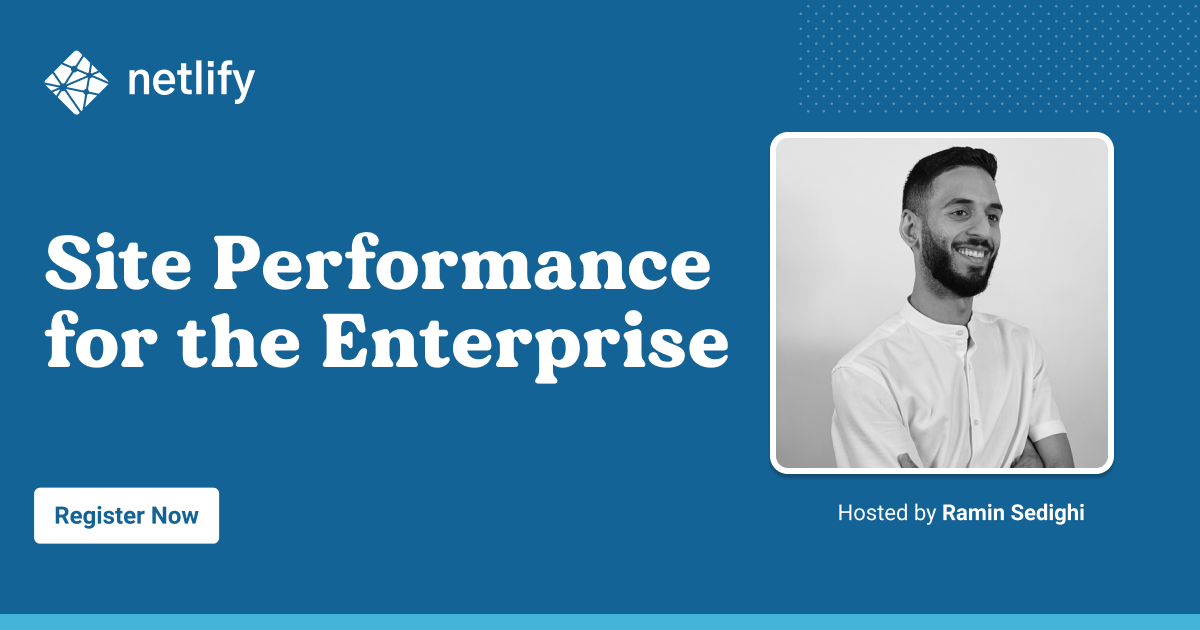 netlify

Site Performance for the Enterprise

Register Now

Hosted by Ramin Sedighi